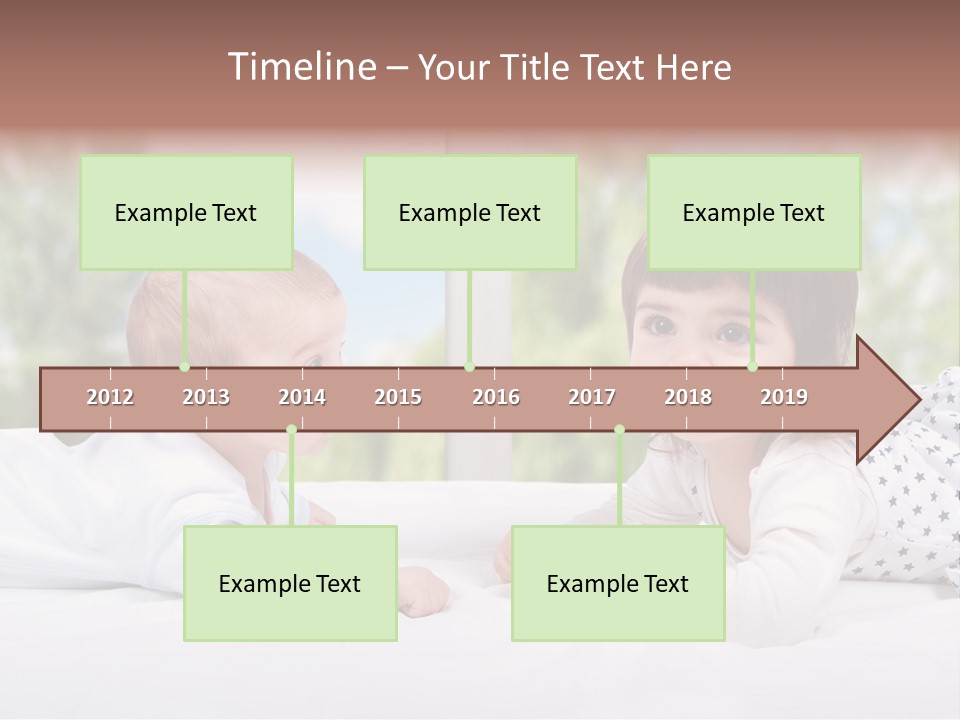 Timeline – Your Title Text Here

Example Text

Example Text

Example Text

2012 2013 2014 2015 2016 2017 2018 2019

Example Text

Example Text